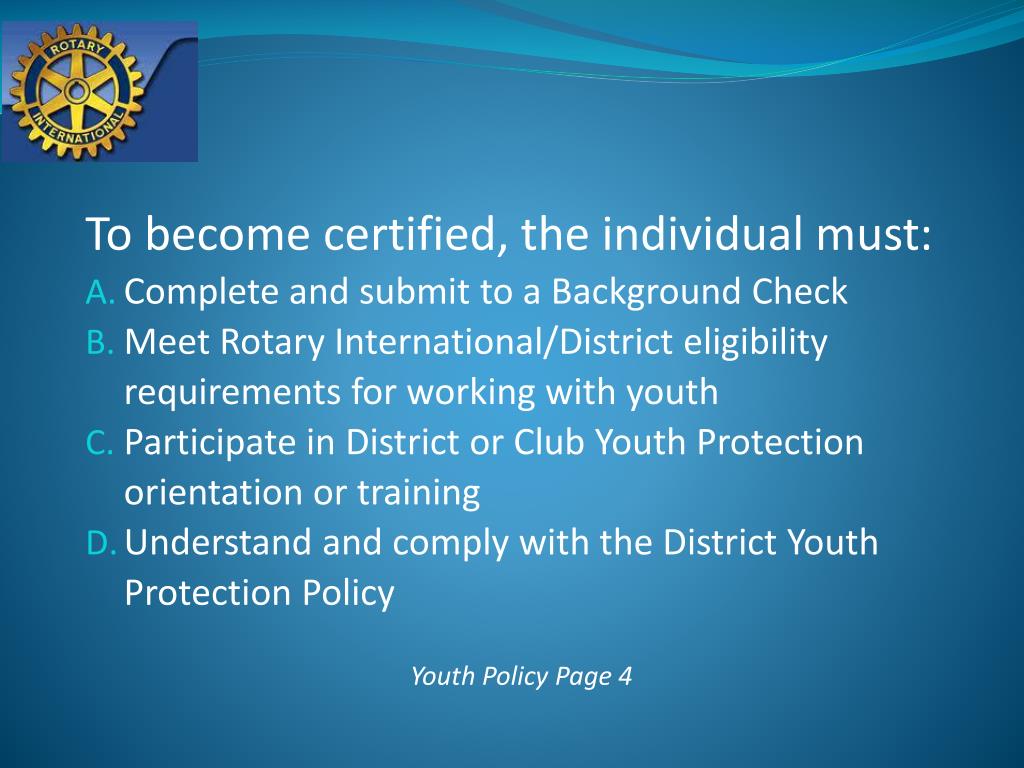 ROTARY INTERNATIONAL

To become certified, the individual must:
A. Complete and submit to a Background Check
B. Meet Rotary International/District eligibility requirements for working with youth
C. Participate in District or Club Youth Protection orientation or training
D. Understand and comply with the District Youth Protection Policy

Youth Policy Page 4